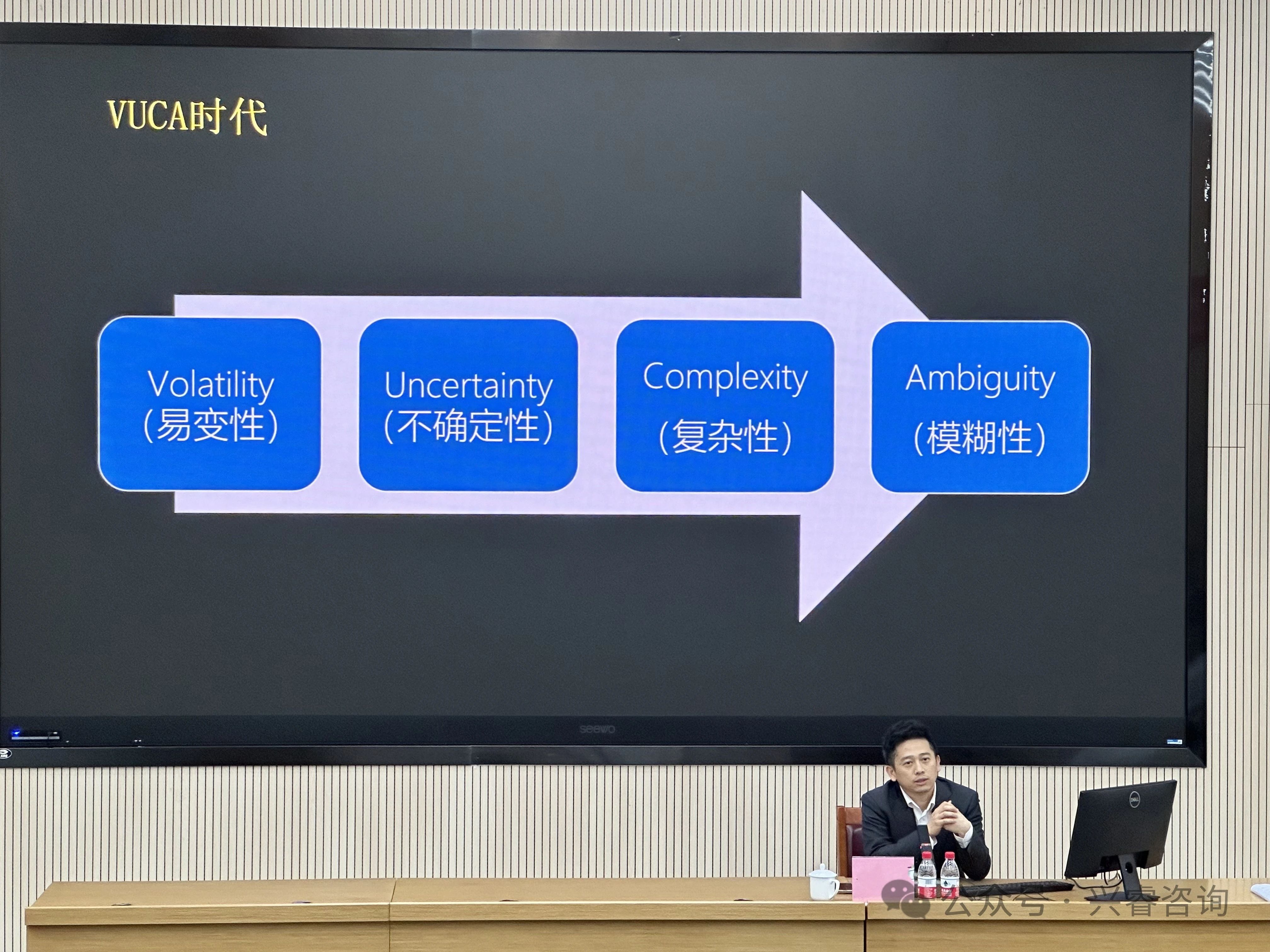 VUCA时代

Volatility
(易变性)

Uncertainty
(不确定性)

Complexity
(复杂性)

Ambiguity
(模糊性)

seewo

DELL

公众号 · 兴睿咨询